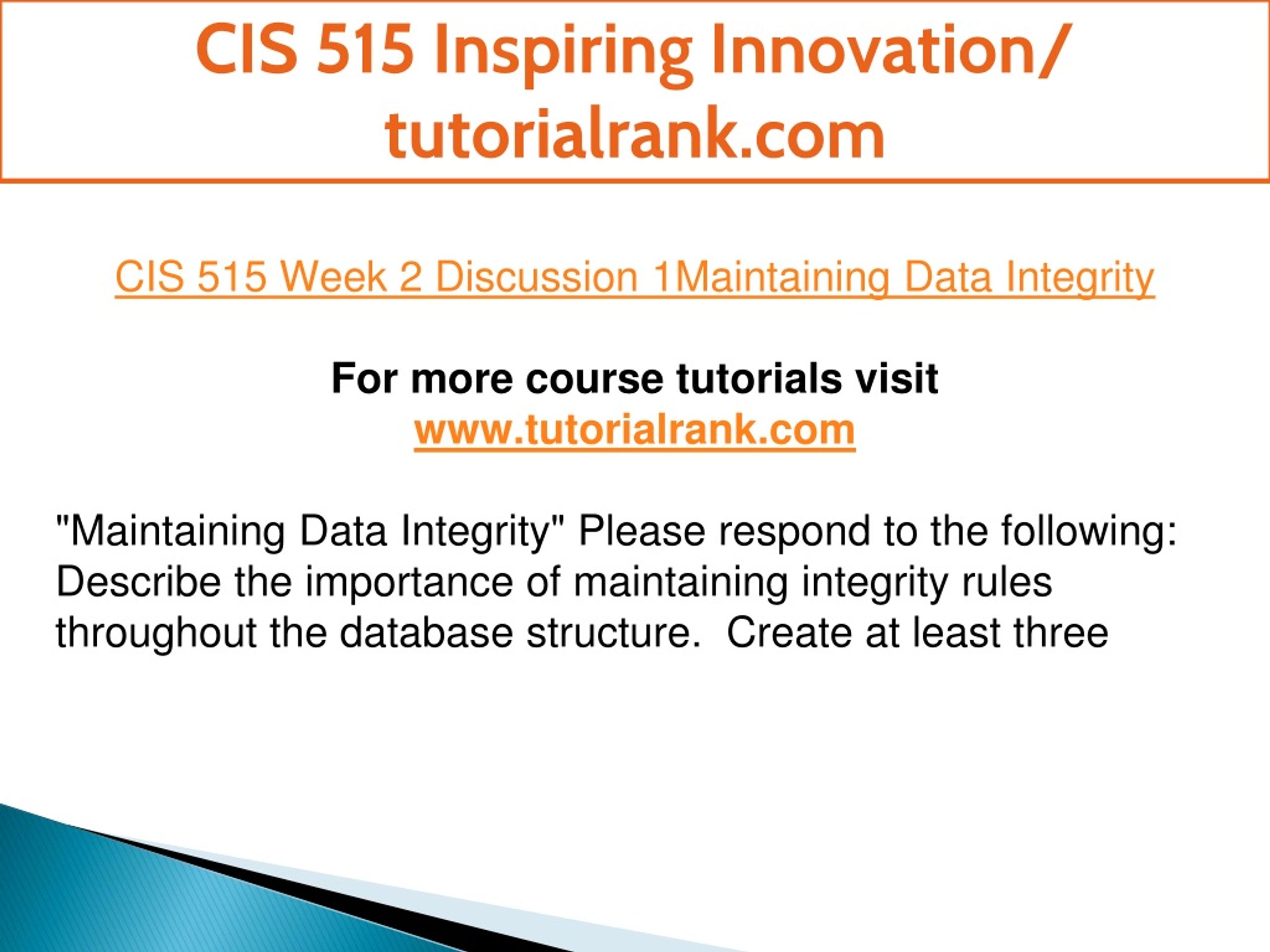 CIS 515 Inspiring Innovation/ tutorialrank.com

CIS 515 Week 2 Discussion 1Maintaining Data Integrity

For more course tutorials visit
www.tutorialrank.com

"Maintaining Data Integrity" Please respond to the following: Describe the importance of maintaining integrity rules throughout the database structure.  Create at least three